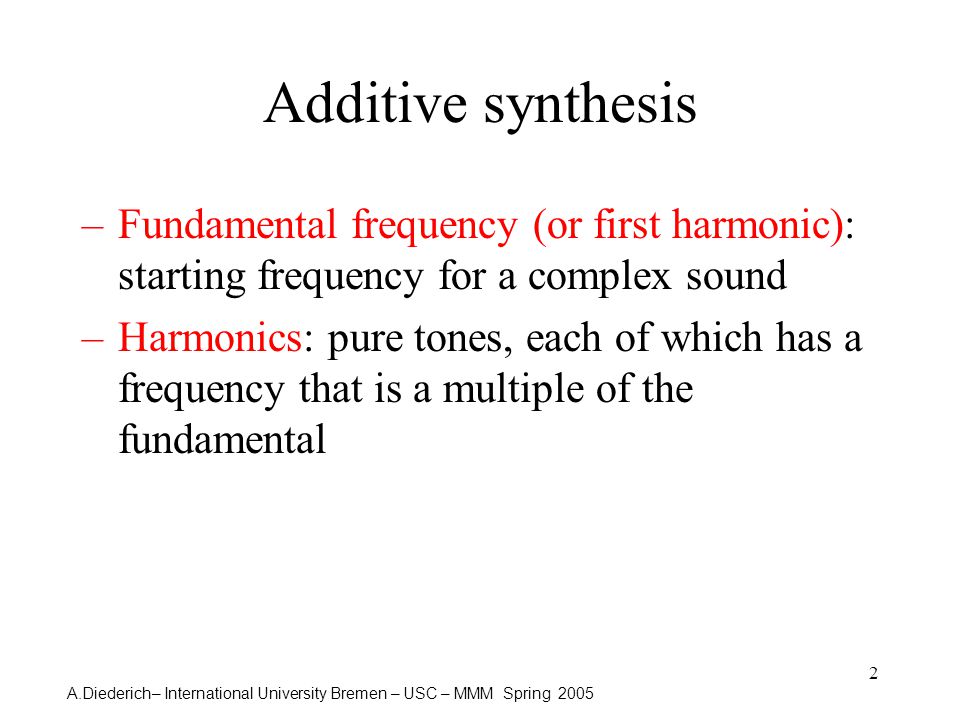 Additive synthesis

– Fundamental frequency (or first harmonic): starting frequency for a complex sound

– Harmonics: pure tones, each of which has a frequency that is a multiple of the fundamental

2

A.Diederich– International University Bremen – USC – MMM Spring 2005